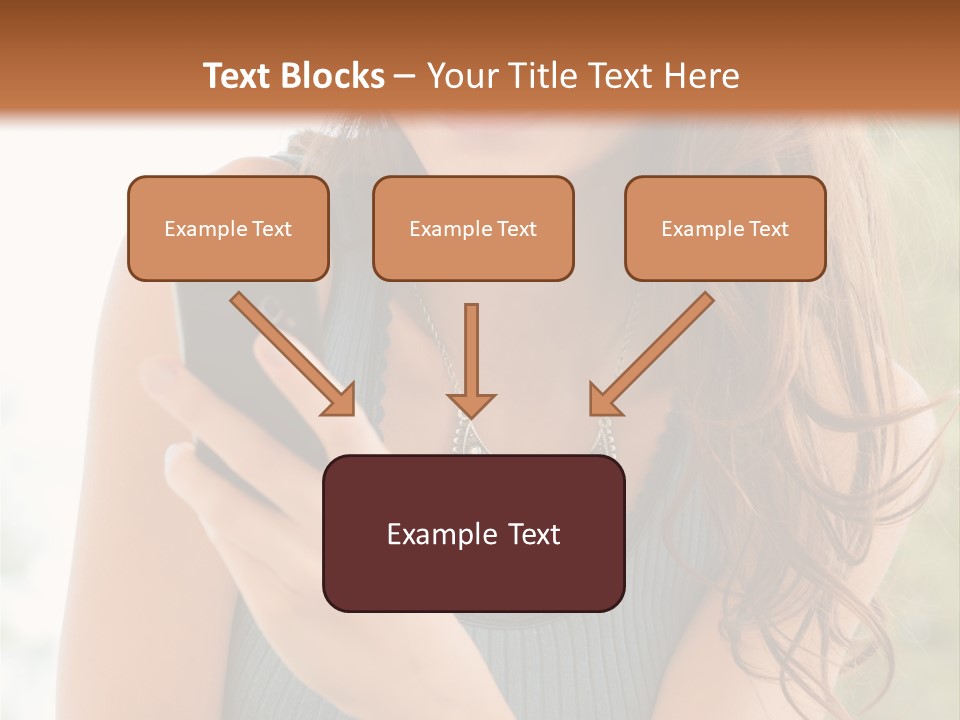 Text Blocks – Your Title Text Here

Example Text

Example Text

Example Text

Example Text